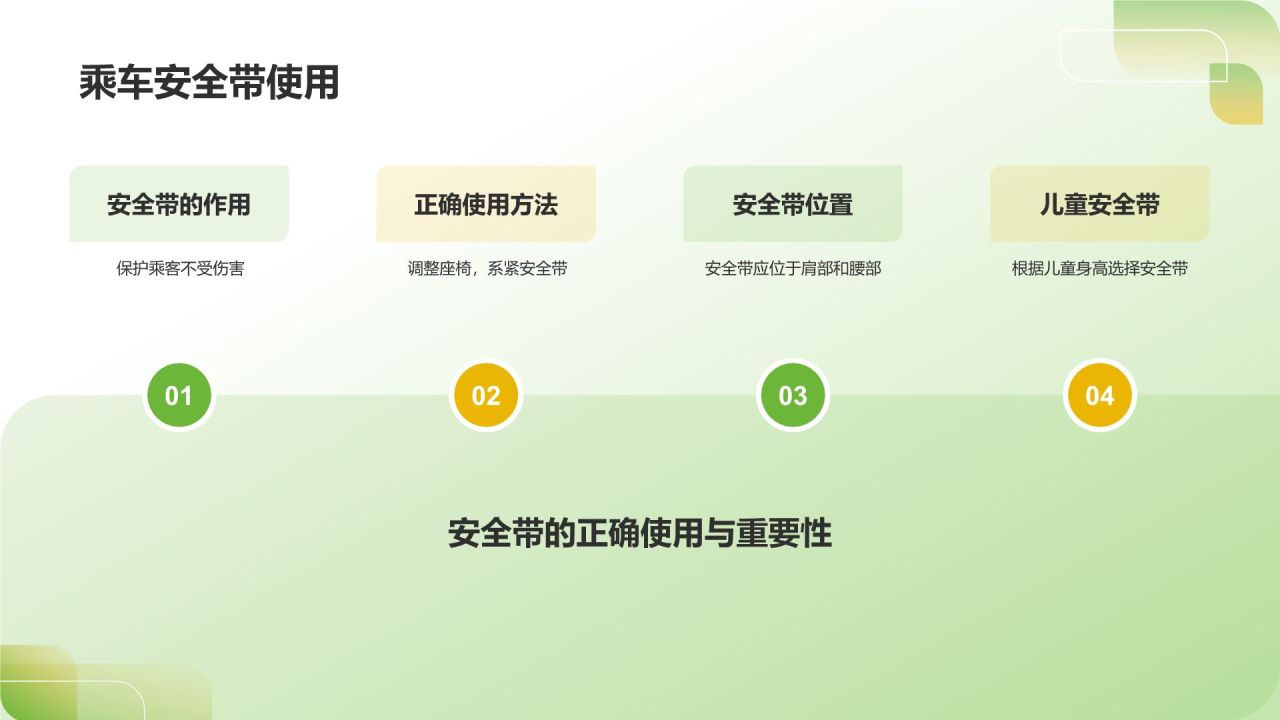 乘车安全带使用

安全带的作用

保护乘客不受伤害

正确使用方法

调整座椅，系紧安全带

安全带位置

安全带应位于肩部和腰部

儿童安全带

根据儿童身高选择安全带

01

02

03

04

安全带的正确使用与重要性